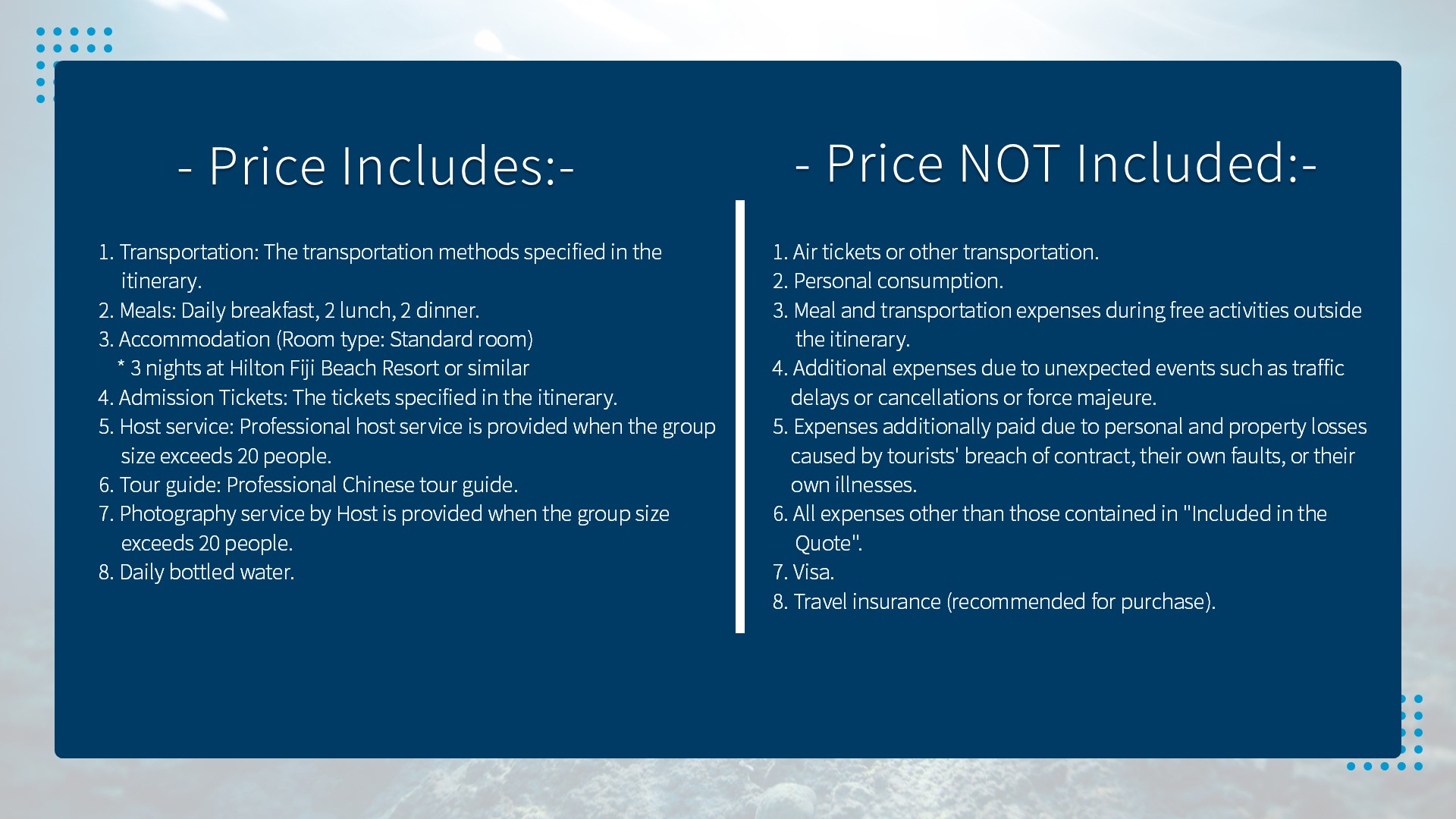 - Price Includes:-

1. Transportation: The transportation methods specified in the itinerary.
2. Meals: Daily breakfast, 2 lunch, 2 dinner.
3. Accommodation (Room type: Standard room)
* 3 nights at Hilton Fiji Beach Resort or similar
4. Admission Tickets: The tickets specified in the itinerary.
5. Host service: Professional host service is provided when the group size exceeds 20 people.
6. Tour guide: Professional Chinese tour guide.
7. Photography service by Host is provided when the group size exceeds 20 people.
8. Daily bottled water.

- Price NOT Included:-

1. Air tickets or other transportation.
2. Personal consumption.
3. Meal and transportation expenses during free activities outside the itinerary.
4. Additional expenses due to unexpected events such as traffic delays or cancellations or force majeure.
5. Expenses additionally paid due to personal and property losses caused by tourists' breach of contract, their own faults, or their own illnesses.
6. All expenses other than those contained in "Included in the Quote".
7. Visa.
8. Travel insurance (recommended for purchase).